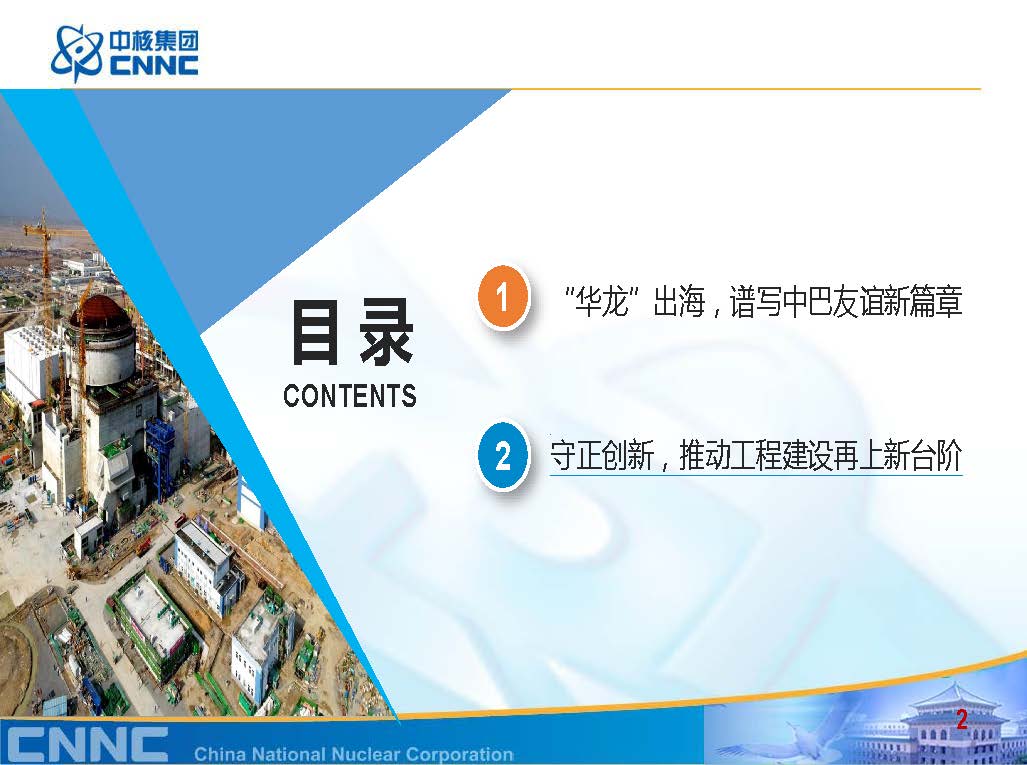 中核集团
CNNC

目录
CONTENTS

1 "华龙"出海，谱写中巴友谊新篇章

2 守正创新，推动工程建设再上新台阶

CNNC China National Nuclear Corporation

2